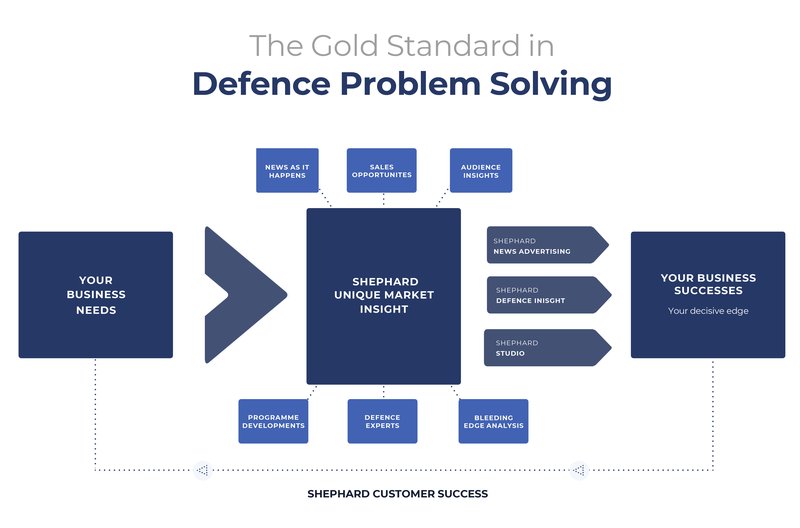 The Gold Standard in
Defence Problem Solving

NEWS AS IT HAPPENS

SALES OPPORTUNITES

AUDIENCE INSIGHTS

YOUR BUSINESS NEEDS

SHEPHARD UNIQUE MARKET INSIGHT

SHEPHARD
NEWS ADVERTISING

SHEPHARD
DEFENCE INISGHT

SHEPHARD
STUDIO

YOUR BUSINESS SUCCESSES
Your decisive edge

PROGRAMME DEVELOPMENTS

DEFENCE EXPERTS

BLEEDING EDGE ANALYSIS

SHEPHARD CUSTOMER SUCCESS